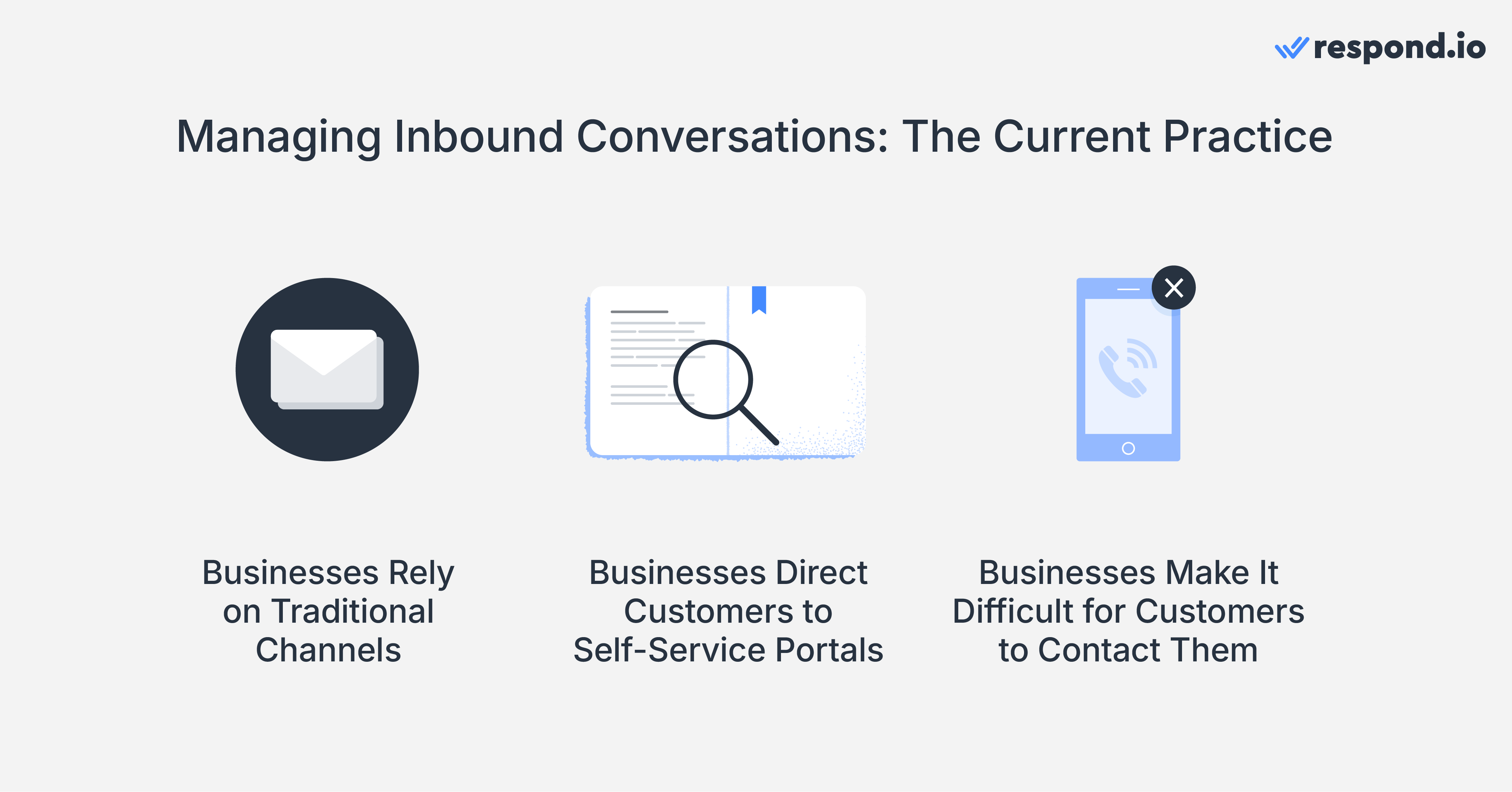 respond.io

Managing Inbound Conversations: The Current Practice

Businesses Rely on Traditional Channels

Businesses Direct Customers to Self-Service Portals

Businesses Make It Difficult for Customers to Contact Them